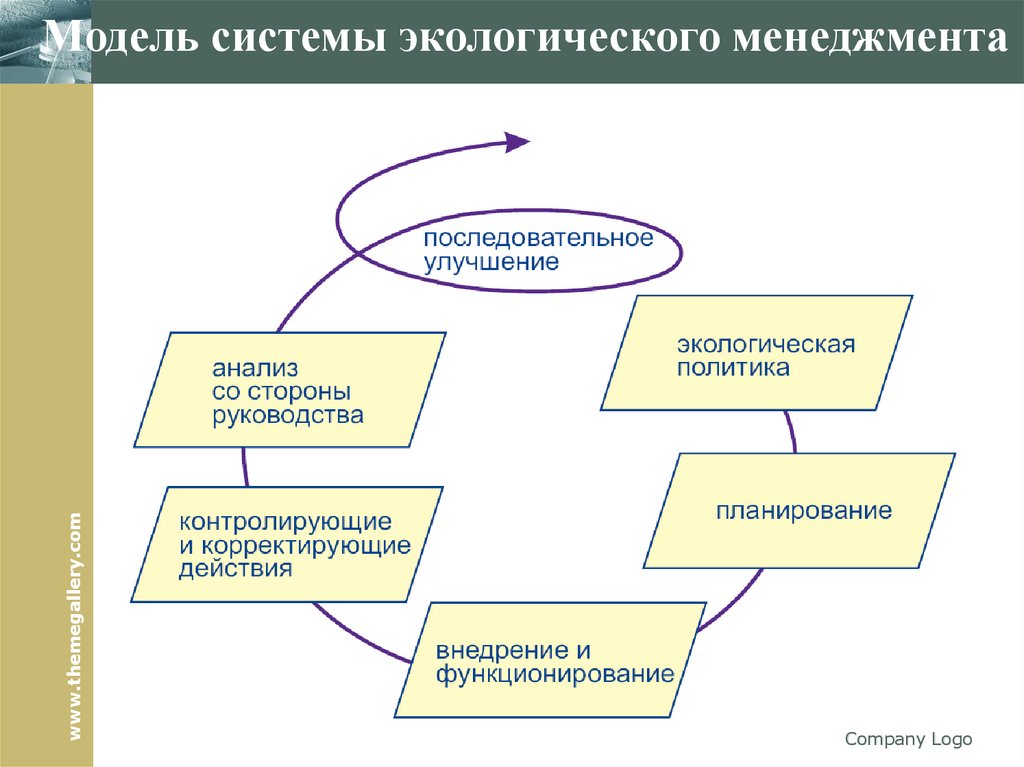 Модель системы экологического менеджмента

последовательное улучшение

экологическая политика

планирование

внедрение и функционирование

контролирующие и корректирующие действия

анализ со стороны руководства

www.themegallery.com

Company Logo